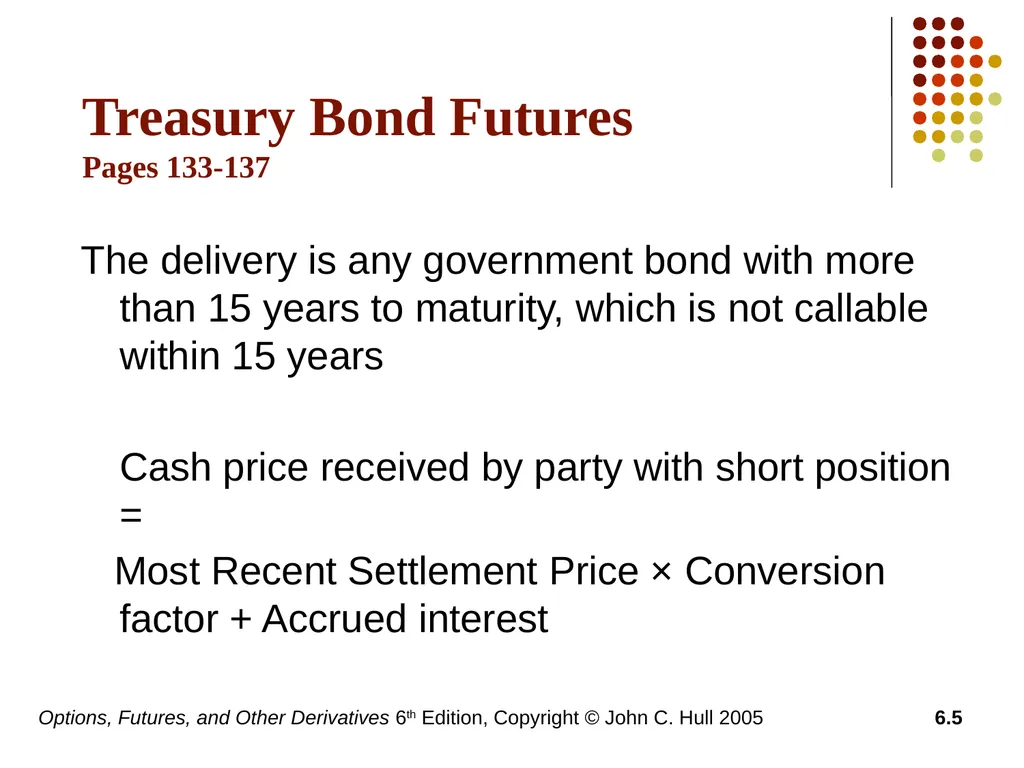 Treasury Bond Futures
Pages 133-137

The delivery is any government bond with more than 15 years to maturity, which is not callable within 15 years

Cash price received by party with short position =

Most Recent Settlement Price × Conversion factor + Accrued interest

Options, Futures, and Other Derivatives 6th Edition, Copyright © John C. Hull 2005

6.5